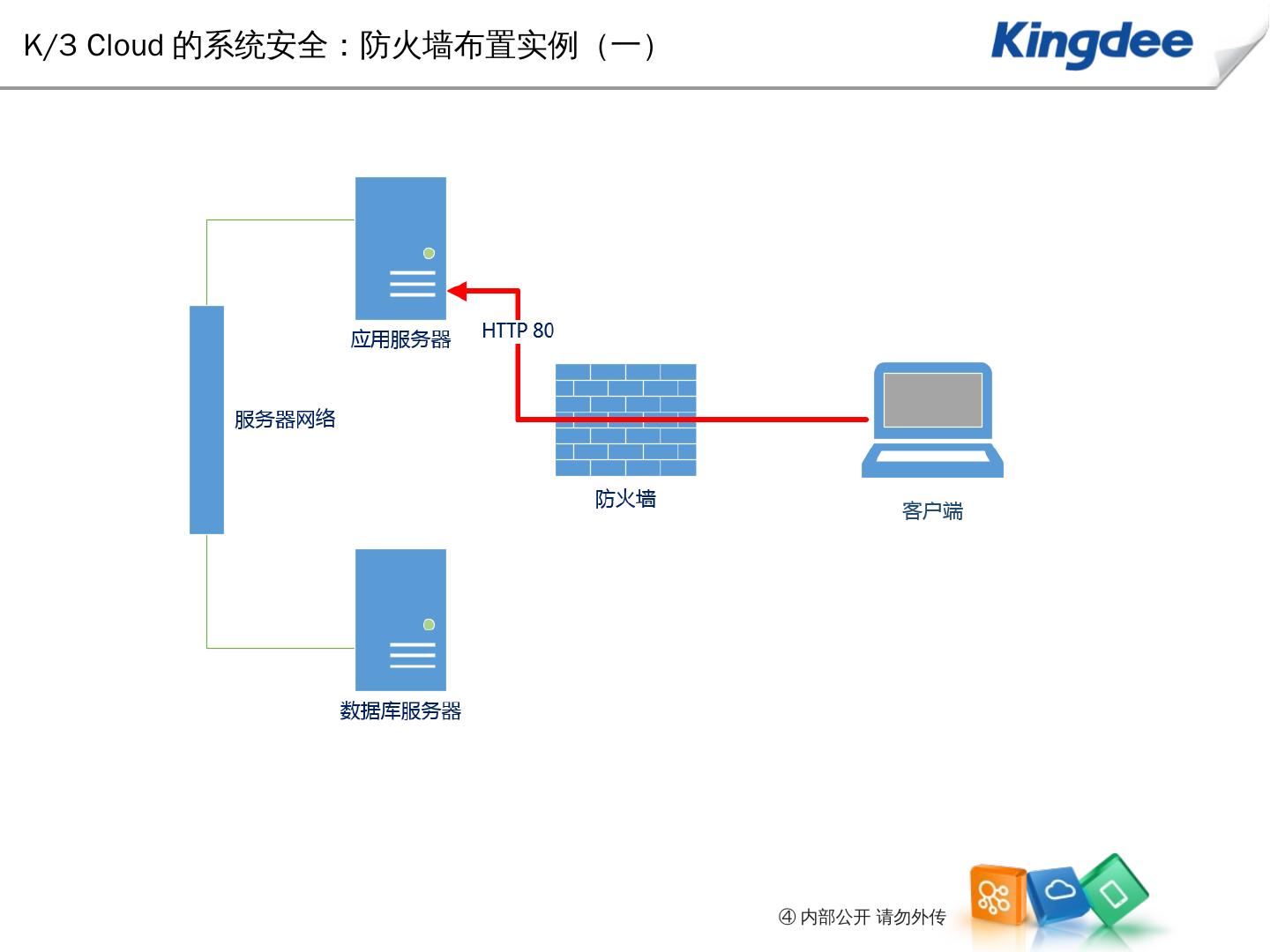 K/3 Cloud 的系统安全：防火墙布置实例（一）

Kingdee

应用服务器

HTTP 80

服务器网络

防火墙

客户端

数据库服务器

④ 内部公开 请勿外传